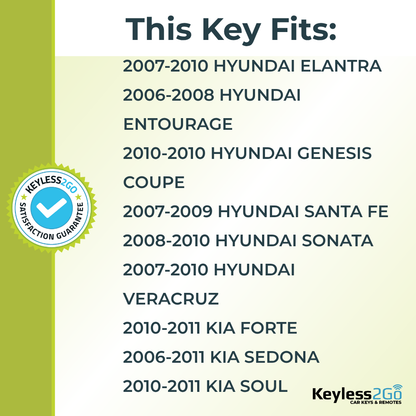 This Key Fits:

2007-2010 HYUNDAI ELANTRA

2006-2008 HYUNDAI ENTOURAGE

2010-2010 HYUNDAI GENESIS COUPE

2007-2009 HYUNDAI SANTA FE

2008-2010 HYUNDAI SONATA

2007-2010 HYUNDAI VERACRUZ

2010-2011 KIA FORTE

2006-2011 KIA SEDONA

2010-2011 KIA SOUL

KEYLESS2GO SATISFACTION GUARANTEE

Keyless2Go CAR KEYS & REMOTES